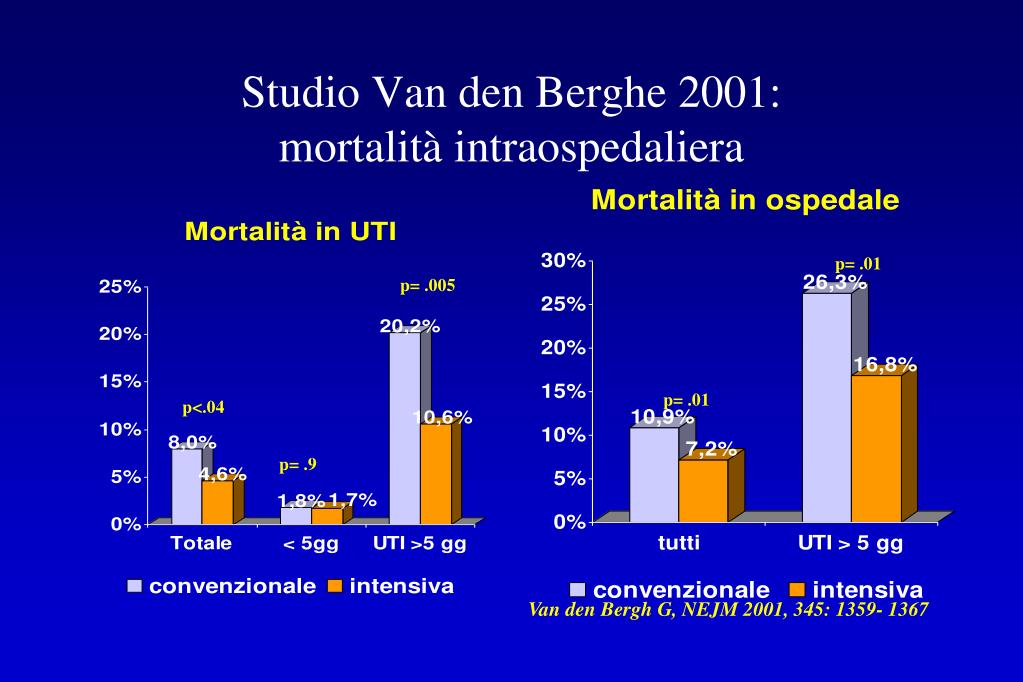 Studio Van den Berghe 2001:
mortalità intraospedaliera

Mortalità in UTI

25%
20%
15%
10%
5%
0%

p<.04
8,0%
4,6%
p= .9
1,8% 1,7%
p= .005
20,2%
10,6%

Totale
< 5gg
UTI >5 gg

convenzionale intensiva

Mortalità in ospedale

30%
25%
20%
15%
10%
5%
0%

p= .01
10,9%
7,2%
p= .01
26,3%
16,8%

tutti
UTI > 5 gg

convenzionale intensiva

Van den Bergh G, NEJM 2001, 345: 1359- 1367